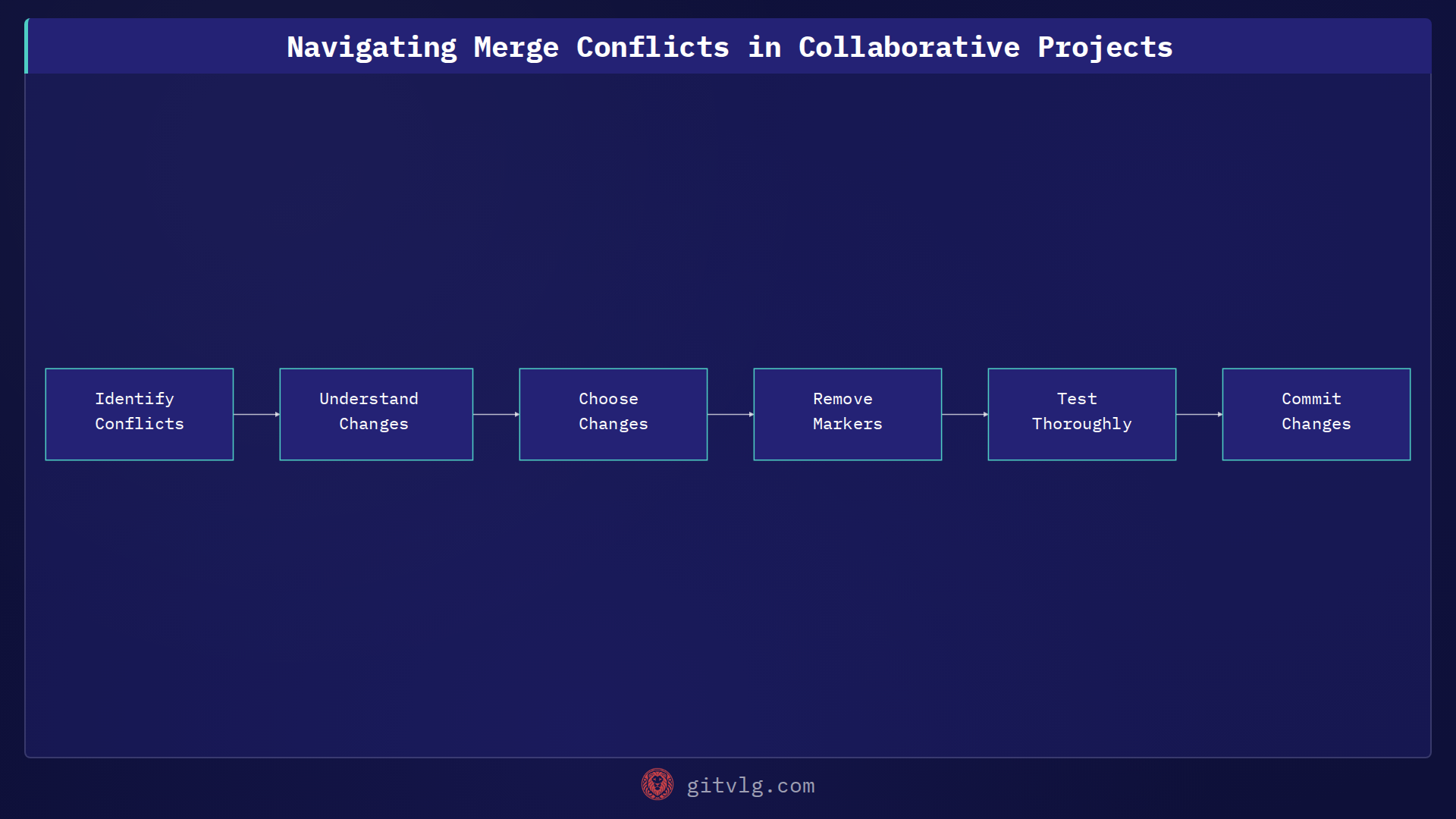 Navigating Merge Conflicts in Collaborative Projects

Identify Conflicts

Understand Changes

Choose Changes

Remove Markers

Test Thoroughly

Commit Changes

gitvlg.com